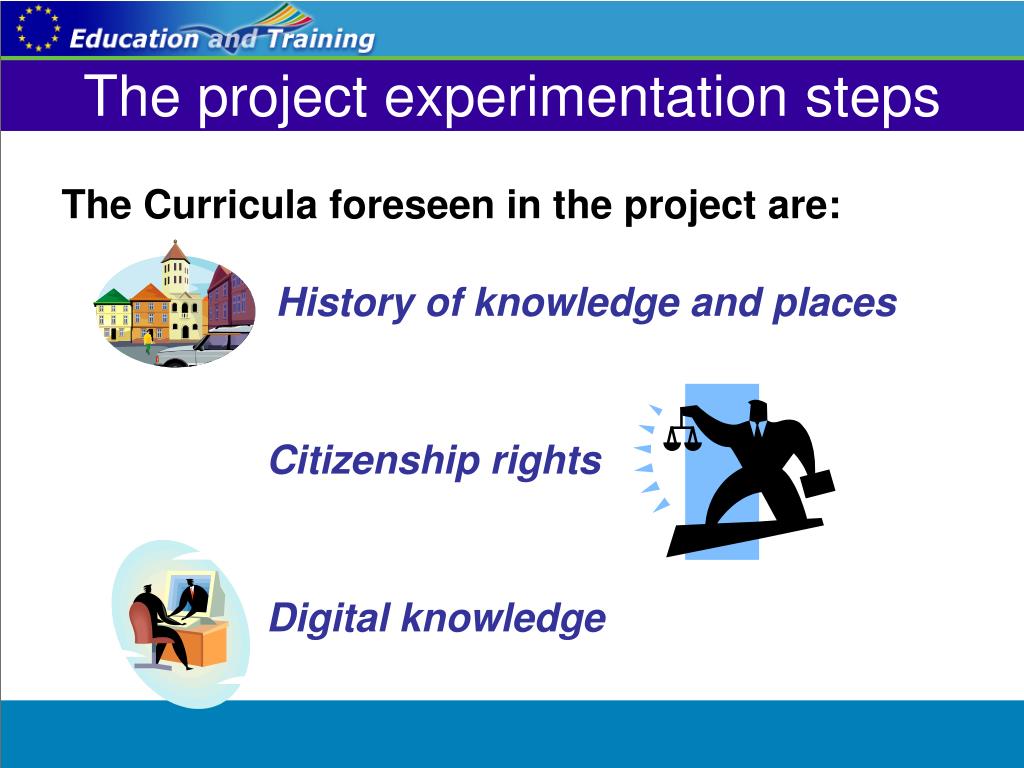 Education and Training

The project experimentation steps

The Curricula foreseen in the project are:

History of knowledge and places

Citizenship rights

Digital knowledge